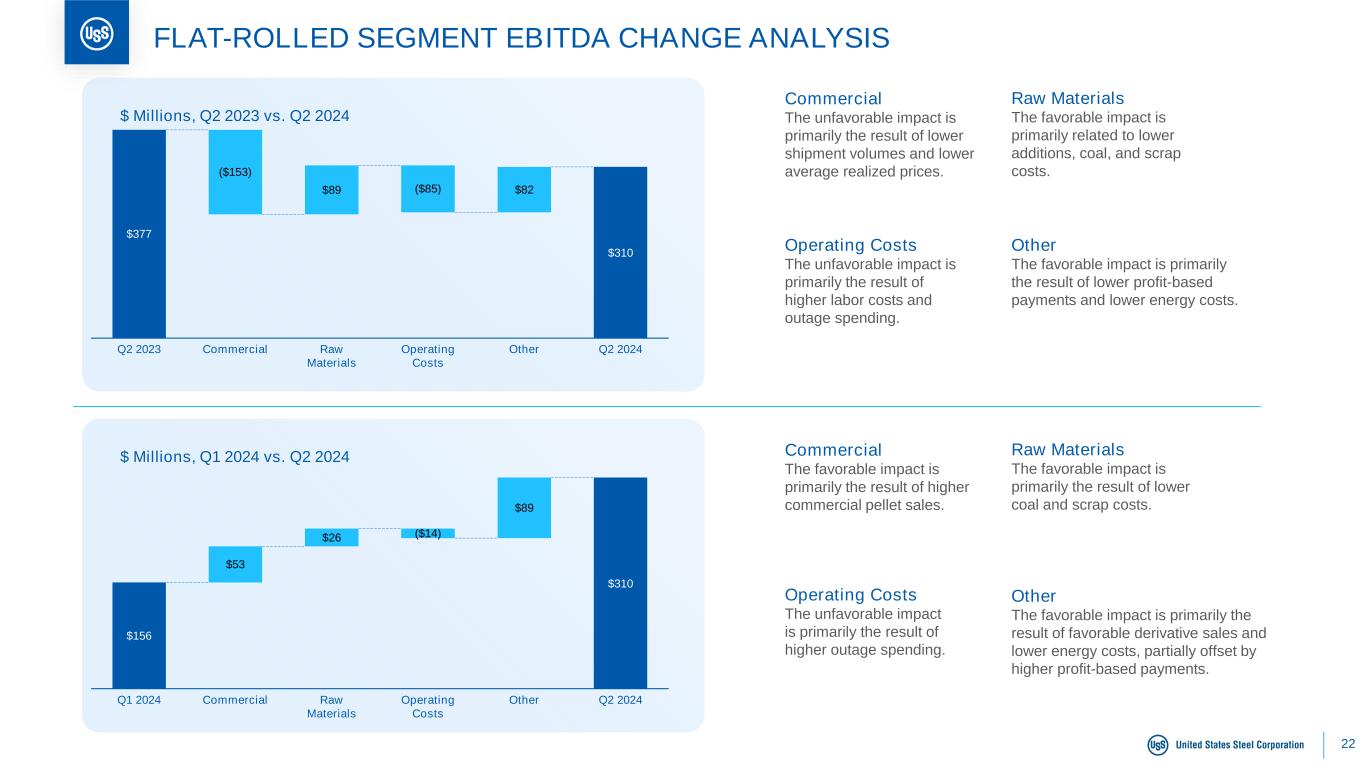 USS

FLAT-ROLLED SEGMENT EBITDA CHANGE ANALYSIS

$ Millions, Q2 2023 vs. Q2 2024

$377
($153)
$89
($85)
$82
$310

Q2 2023
Commercial
Raw Materials
Operating Costs
Other
Q2 2024

Commercial
The unfavorable impact is primarily the result of lower shipment volumes and lower average realized prices.

Raw Materials
The favorable impact is primarily related to lower additions, coal, and scrap costs.

Operating Costs
The unfavorable impact is primarily the result of higher labor costs and outage spending.

Other
The favorable impact is primarily the result of lower profit-based payments and lower energy costs.

$ Millions, Q1 2024 vs. Q2 2024

$156
$53
$26
($14)
$89
$310

Q1 2024
Commercial
Raw Materials
Operating Costs
Other
Q2 2024

Commercial
The favorable impact is primarily the result of higher commercial pellet sales.

Raw Materials
The favorable impact is primarily the result of lower coal and scrap costs.

Operating Costs
The unfavorable impact is primarily the result of higher outage spending.

Other
The favorable impact is primarily the result of favorable derivative sales and lower energy costs, partially offset by higher profit-based payments.

USS United States Steel Corporation
22